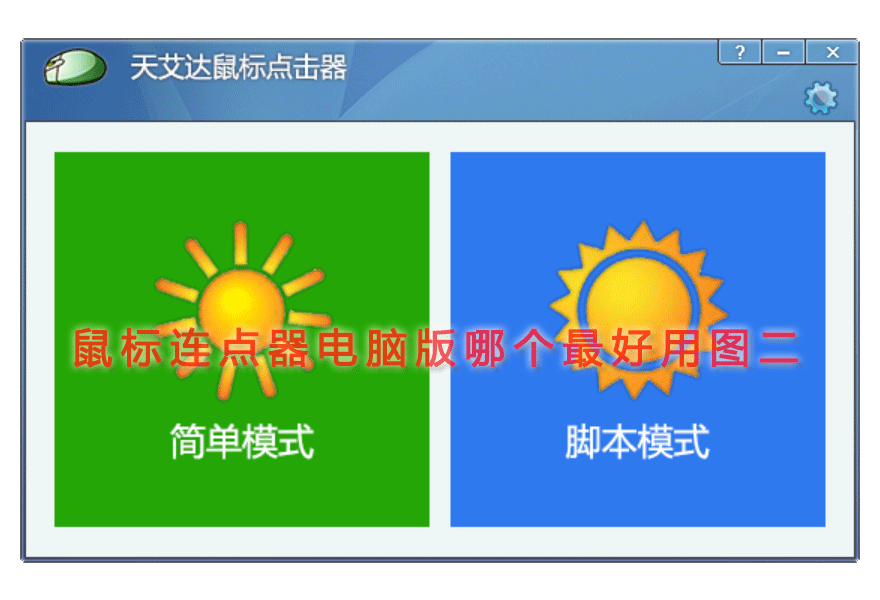 天艾达鼠标点击器

?

鼠标连点器电脑版哪个最好用图二

简单模式

脚本模式